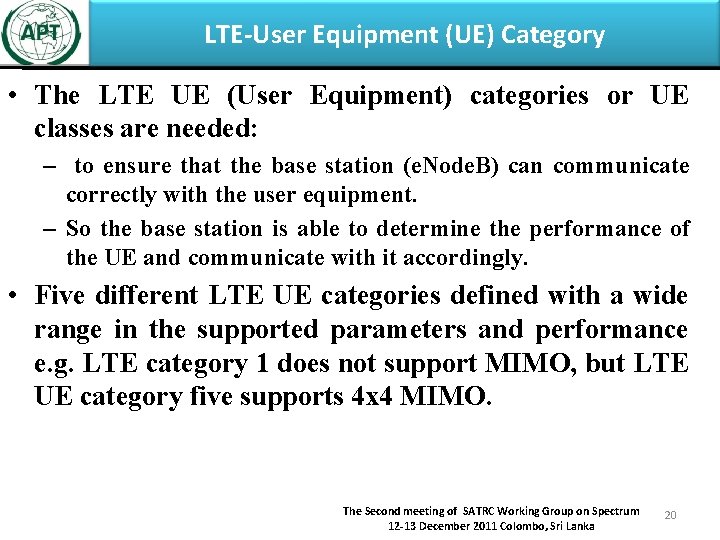 APT

LTE-User Equipment (UE) Category

• The LTE UE (User Equipment) categories or UE classes are needed:

– to ensure that the base station (eNodeB) can communicate correctly with the user equipment.

– So the base station is able to determine the performance of the UE and communicate with it accordingly.

• Five different LTE UE categories defined with a wide range in the supported parameters and performance e.g. LTE category 1 does not support MIMO, but LTE UE category five supports 4x4 MIMO.

The Second meeting of SATRC Working Group on Spectrum
12-13 December 2011 Colombo, Sri Lanka

20